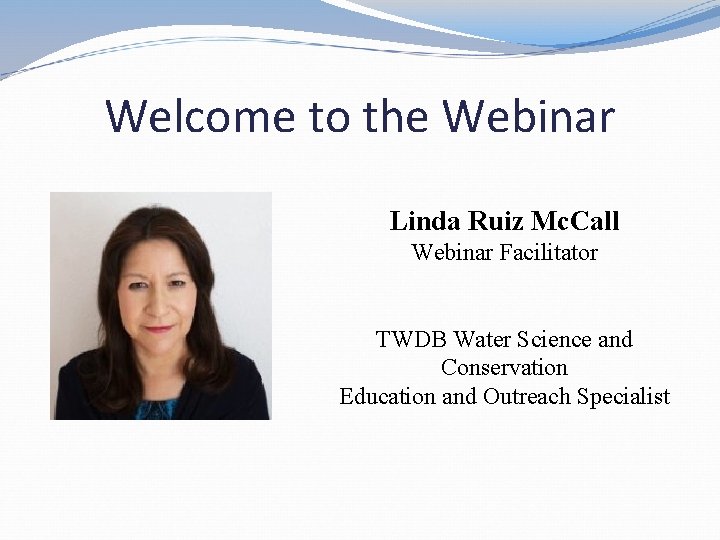 Welcome to the Webinar

Linda Ruiz McCall
Webinar Facilitator

TWDB Water Science and Conservation
Education and Outreach Specialist